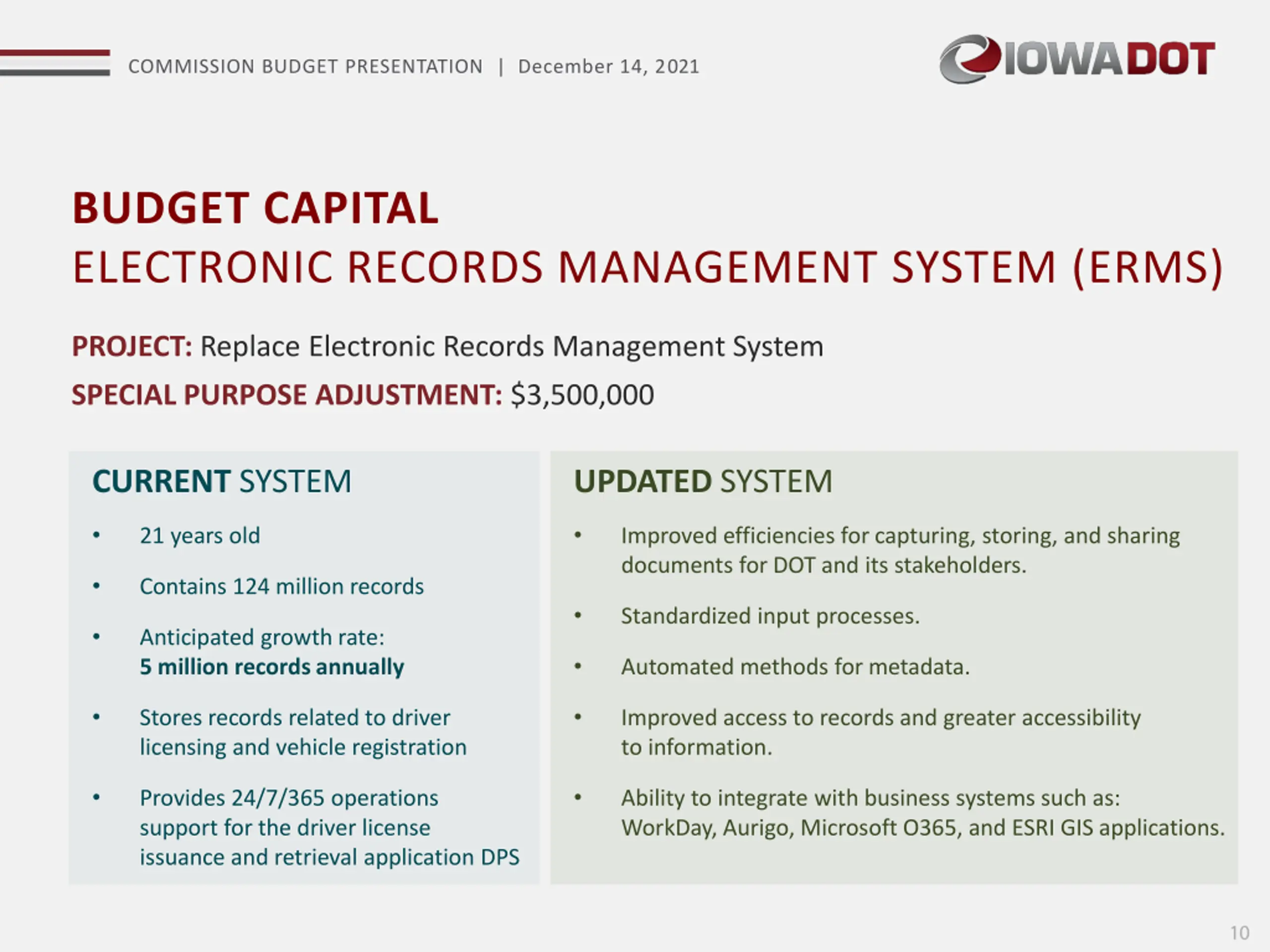 COMMISSION BUDGET PRESENTATION | December 14, 2021

IOWADOT

BUDGET CAPITAL
ELECTRONIC RECORDS MANAGEMENT SYSTEM (ERMS)

PROJECT: Replace Electronic Records Management System

SPECIAL PURPOSE ADJUSTMENT: $3,500,000

CURRENT SYSTEM

• 21 years old
• Contains 124 million records
• Anticipated growth rate: 5 million records annually
• Stores records related to driver licensing and vehicle registration
• Provides 24/7/365 operations support for the driver license issuance and retrieval application DPS

UPDATED SYSTEM

• Improved efficiencies for capturing, storing, and sharing documents for DOT and its stakeholders.
• Standardized input processes.
• Automated methods for metadata.
• Improved access to records and greater accessibility to information.
• Ability to integrate with business systems such as: WorkDay, Aurigo, Microsoft O365, and ESRI GIS applications.

10